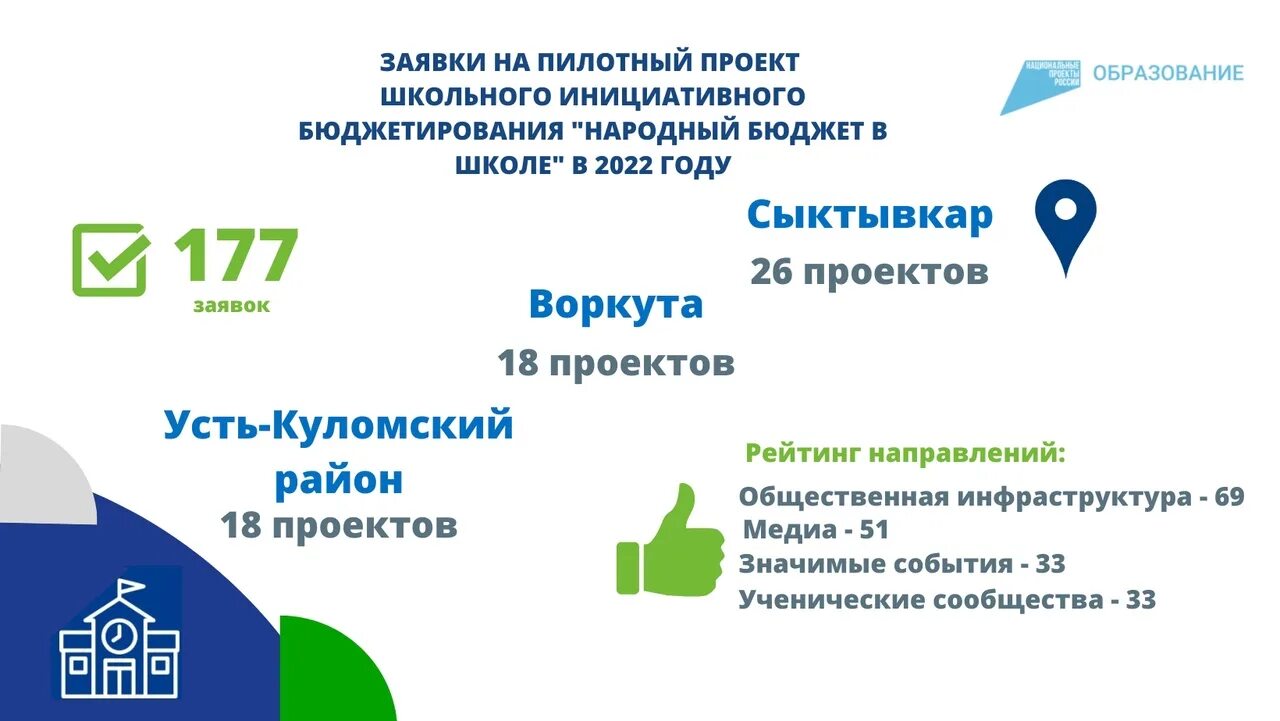 ЗАЯВКИ НА ПИЛОТНЫЙ ПРОЕКТ ШКОЛЬНОГО ИНИЦИАТИВНОГО БЮДЖЕТИРОВАНИЯ "НАРОДНЫЙ БЮДЖЕТ В ШКОЛЕ" В 2022 ГОДУ

НАЦИОНАЛЬНЫЕ ПРОЕКТЫ РОССИИ ОБРАЗОВАНИЕ

177
заявок

Сыктывкар
26 проектов

Воркута
18 проектов

Усть-Куломский район
18 проектов

Рейтинг направлений:
Общественная инфраструктура - 69
Медиа - 51
Значимые события - 33
Ученические сообщества - 33